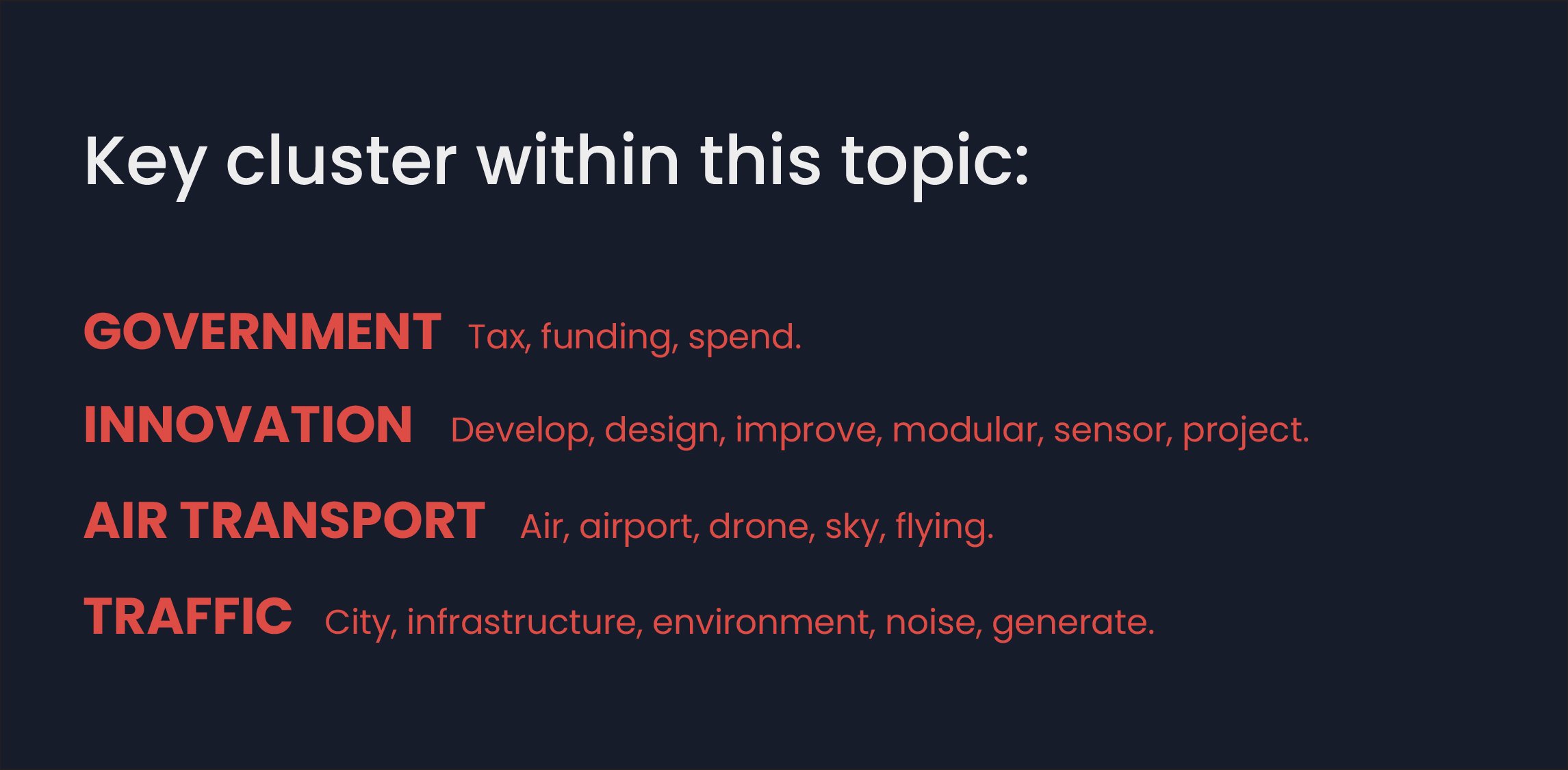 Key cluster within this topic:

GOVERNMENT Tax, funding, spend.

INNOVATION Develop, design, improve, modular, sensor, project.

AIR TRANSPORT Air, airport, drone, sky, flying.

TRAFFIC City, infrastructure, environment, noise, generate.